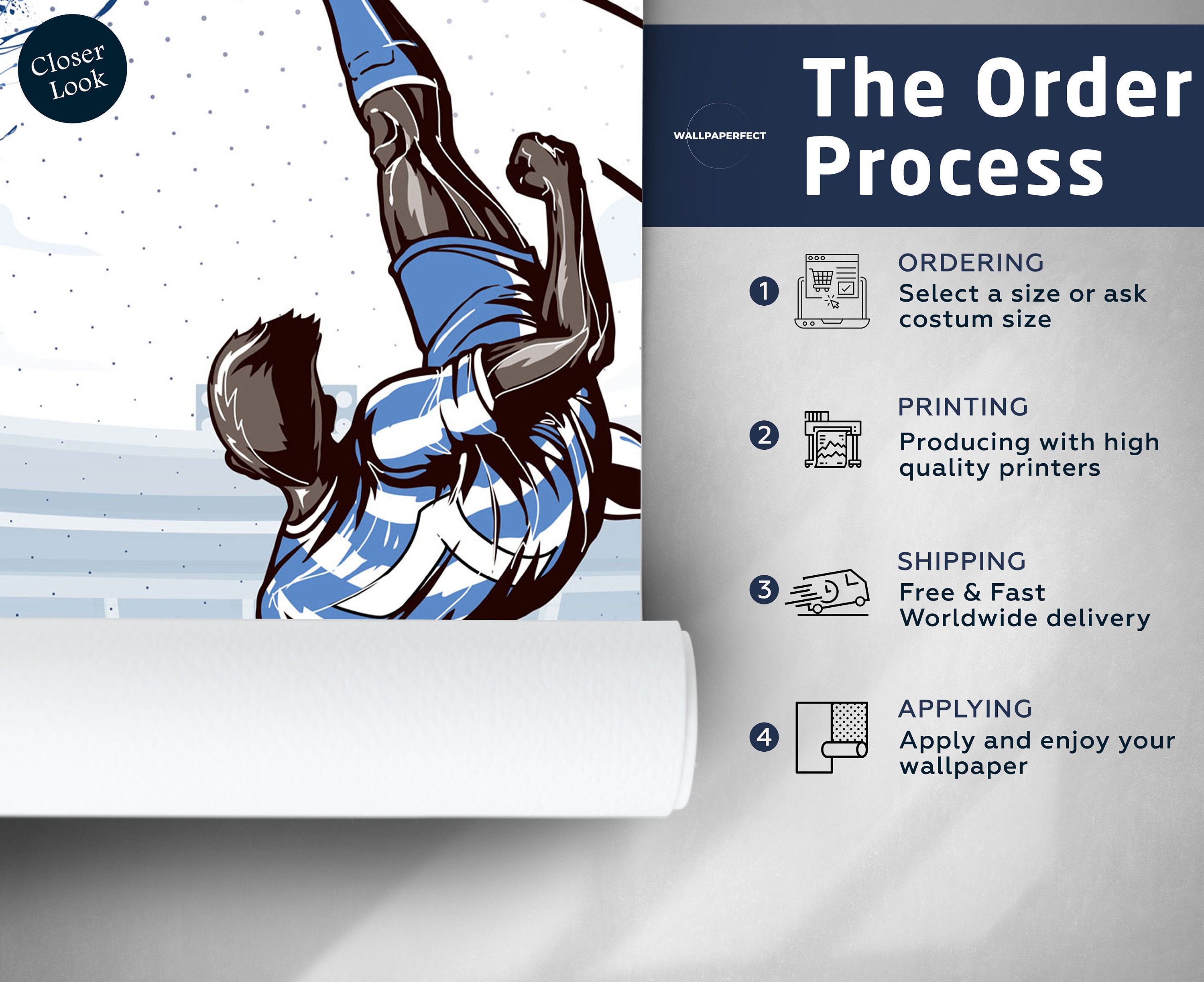 Closer Look

WALLPAPERFECT

The Order Process

1 ORDERING
Select a size or ask costum size

2 PRINTING
Producing with high quality printers

3 SHIPPING
Free & Fast Worldwide delivery

4 APPLYING
Apply and enjoy your wallpaper